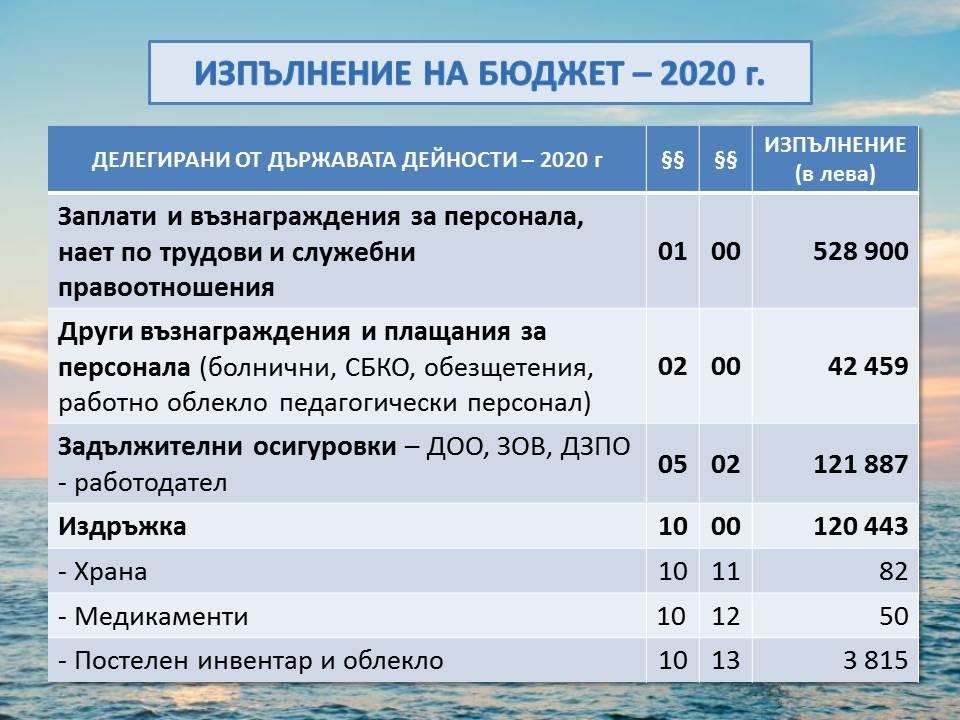 ИЗПЪЛНЕНИЕ НА БЮДЖЕТ – 2020 г.

| ДЕЛЕГИРАНИ ОТ ДЪРЖАВАТА ДЕЙНОСТИ – 2020 г | §§ | §§ | ИЗПЪЛНЕНИЕ (в лева) |
|---|---|---|---|
| Заплати и възнаграждения за персонала, нает по трудови и служебни правоотношения | 01 | 00 | 528 900 |
| Други възнаграждения и плащания за персонала (болнични, СБКО, обезщетения, работно облекло педагогически персонал) | 02 | 00 | 42 459 |
| Задължителни осигуровки – ДОО, ЗОВ, ДЗПО - работодател | 05 | 02 | 121 887 |
| Издръжка | 10 | 00 | 120 443 |
| - Храна | 10 | 11 | 82 |
| - Медикаменти | 10 | 12 | 50 |
| - Постелен инвентар и облекло | 10 | 13 | 3 815 |